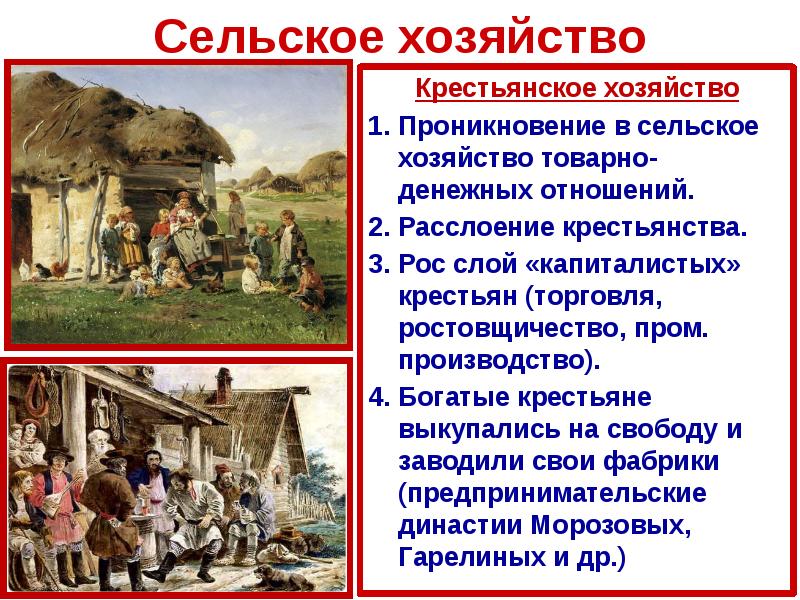 Сельское хозяйство

Крестьянское хозяйство

1. Проникновение в сельское хозяйство товарно-денежных отношений.
2. Расслоение крестьянства.
3. Рос слой «капиталистых» крестьян (торговля, ростовщичество, пром. производство).
4. Богатые крестьяне выкупались на свободу и заводили свои фабрики (предпринимательские династии Морозовых, Гарелиных и др.)